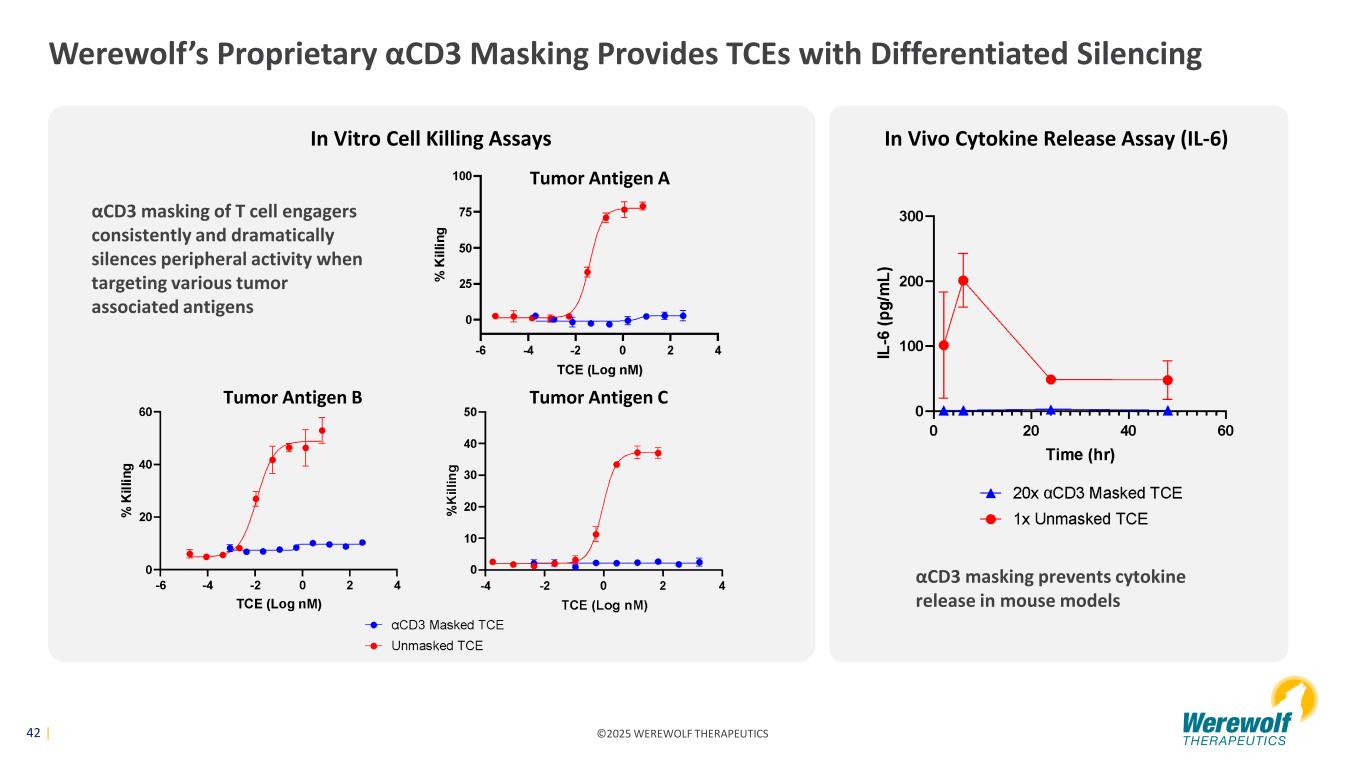 Werewolf's Proprietary αCD3 Masking Provides TCEs with Differentiated Silencing

In Vitro Cell Killing Assays

αCD3 masking of T cell engagers consistently and dramatically silences peripheral activity when targeting various tumor associated antigens

Tumor Antigen A

% Killing

100
75
50
25
0

-6 -4 -2 0 2 4

TCE (Log nM)

Tumor Antigen B

% Killing

60
40
20
0

-6 -4 -2 0 2 4

TCE (Log nM)

Tumor Antigen C

%Killing

50
40
30
20
10
0

-4 -2 0 2 4

TCE (Log nM)

αCD3 Masked TCE
Unmasked TCE

In Vivo Cytokine Release Assay (IL-6)

IL-6 (pg/mL)

300
200
100
0

0 20 40 60

Time (hr)

20x αCD3 Masked TCE
1x Unmasked TCE

αCD3 masking prevents cytokine release in mouse models

42 |

©2025 WEREWOLF THERAPEUTICS

Werewolf THERAPEUTICS